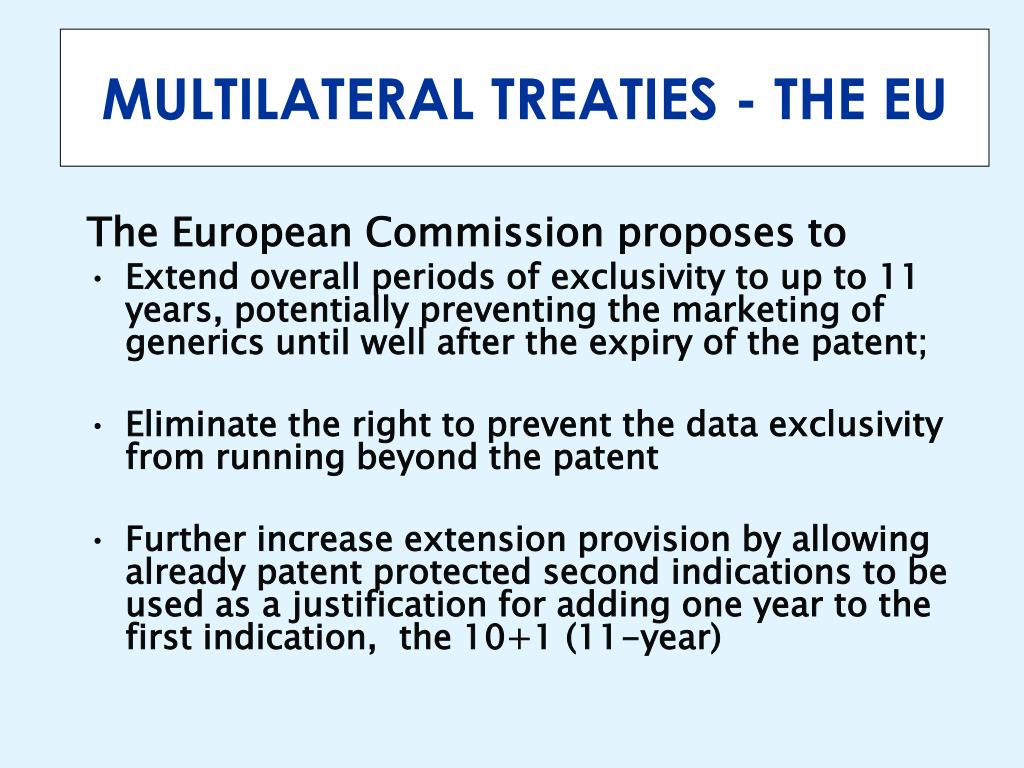 MULTILATERAL TREATIES - THE EU

The European Commission proposes to

• Extend overall periods of exclusivity to up to 11 years, potentially preventing the marketing of generics until well after the expiry of the patent;

• Eliminate the right to prevent the data exclusivity from running beyond the patent

• Further increase extension provision by allowing already patent protected second indications to be used as a justification for adding one year to the first indication, the 10+1 (11-year)